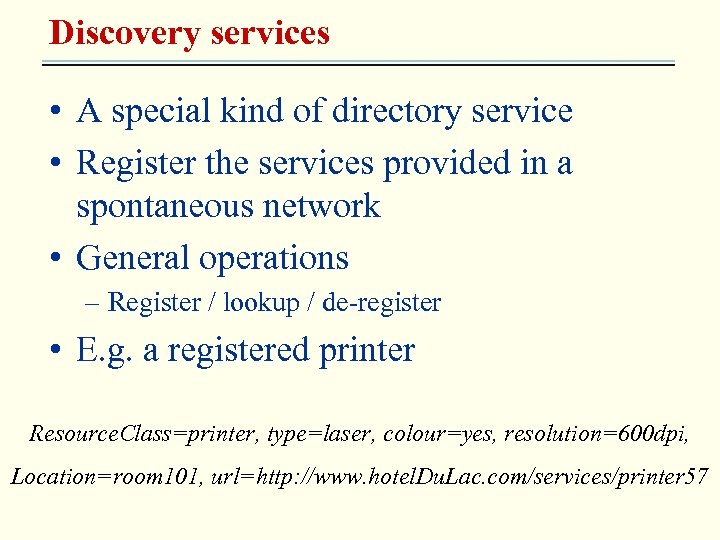 Discovery services

• A special kind of directory service
• Register the services provided in a spontaneous network
• General operations
– Register / lookup / de-register
• E.g. a registered printer

ResourceClass=printer, type=laser, colour=yes, resolution=600dpi,
Location=room101, url=http://www.hotelDuLac.com/services/printer57